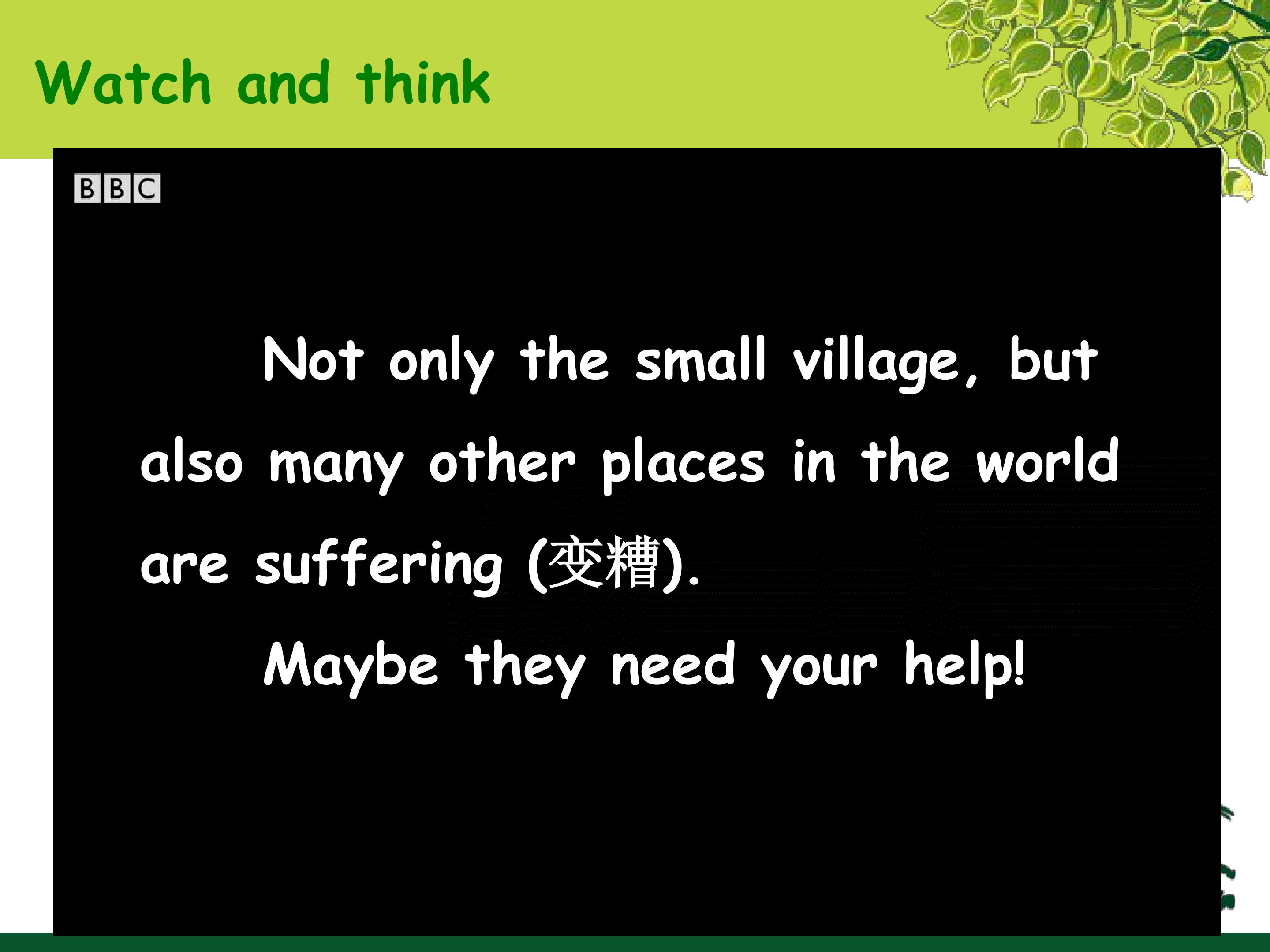 Watch and think

BBC

Not only the small village, but also many other places in the world are suffering (变糟).

Maybe they need your help!